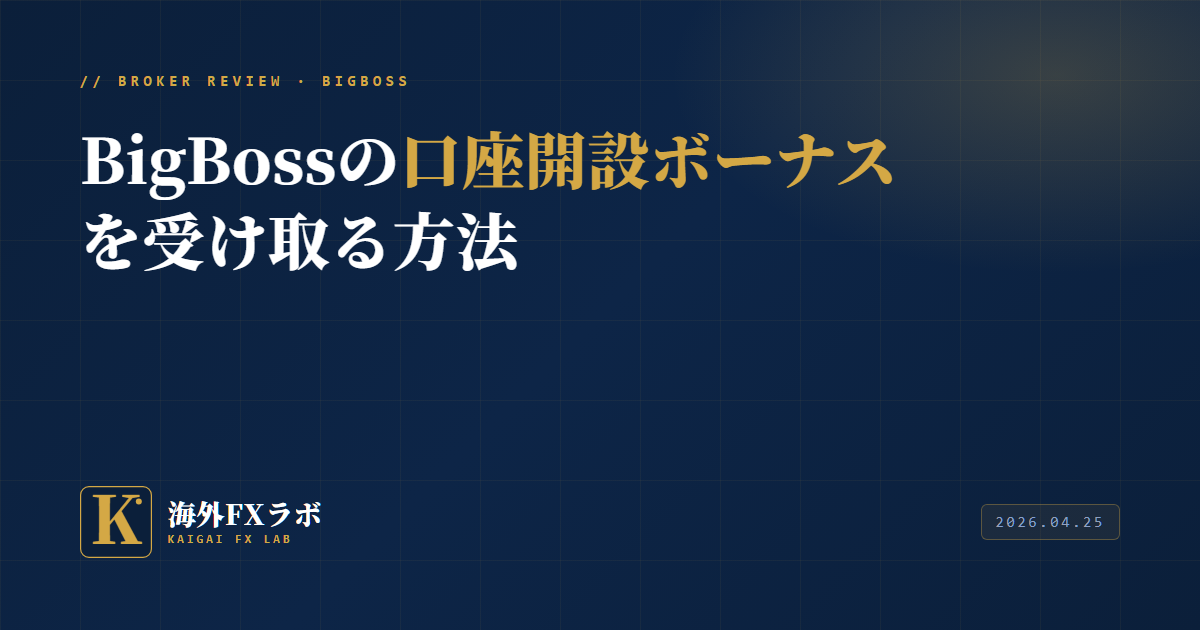 // BROKER REVIEW · BIGBOSS

BigBossの口座開設ボーナスを受け取る方法

K

海外FXラボ
KAIGAI FX LAB

2026.04.25